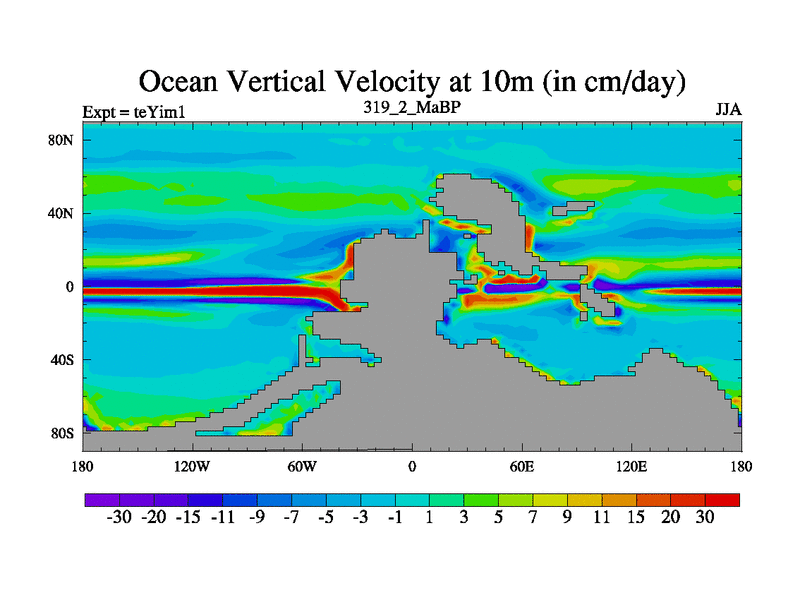 Ocean Vertical Velocity at 10m (in cm/day)

Expt = teYim1

319_2_MaBP

JJA

80N
40N
0
40S
80S

180 120W 60W 0 60E 120E 180

-30 -20 -15 -11 -9 -7 -5 -3 -1 1 3 5 7 9 11 15 20 30